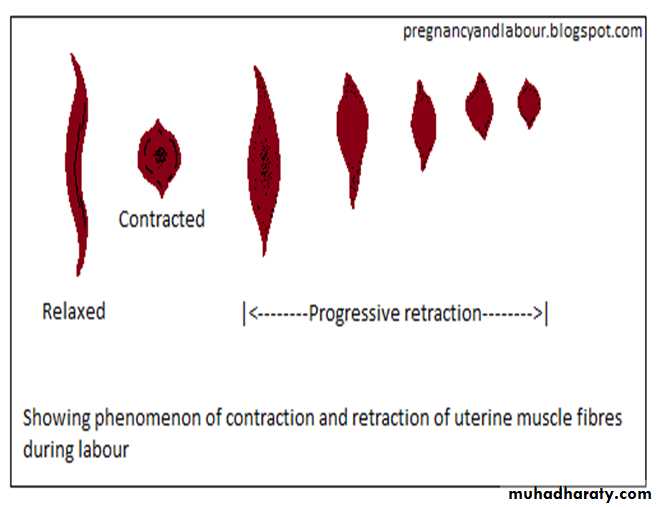 pregnancyandlabour.blogspot.com

Contracted

Relaxed

|<--------Progressive retraction-------->|

Showing phenomenon of contraction and retraction of uterine muscle fibres during labour

muhadharaty.com